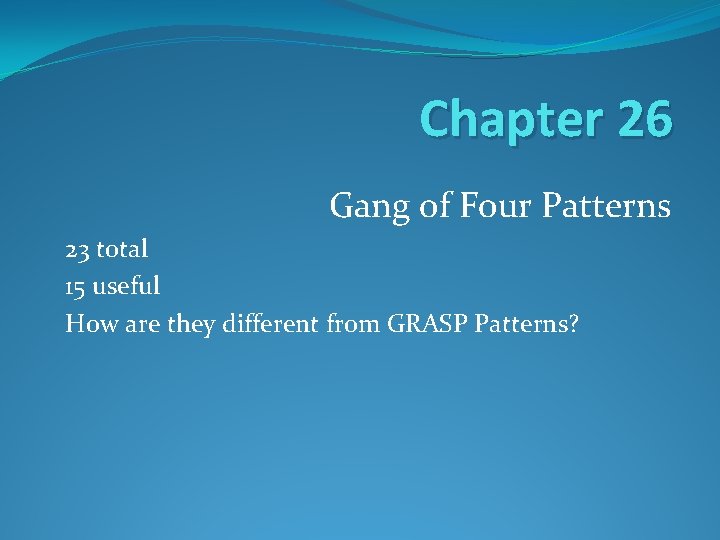 Chapter 26

Gang of Four Patterns

23 total
15 useful
How are they different from GRASP Patterns?